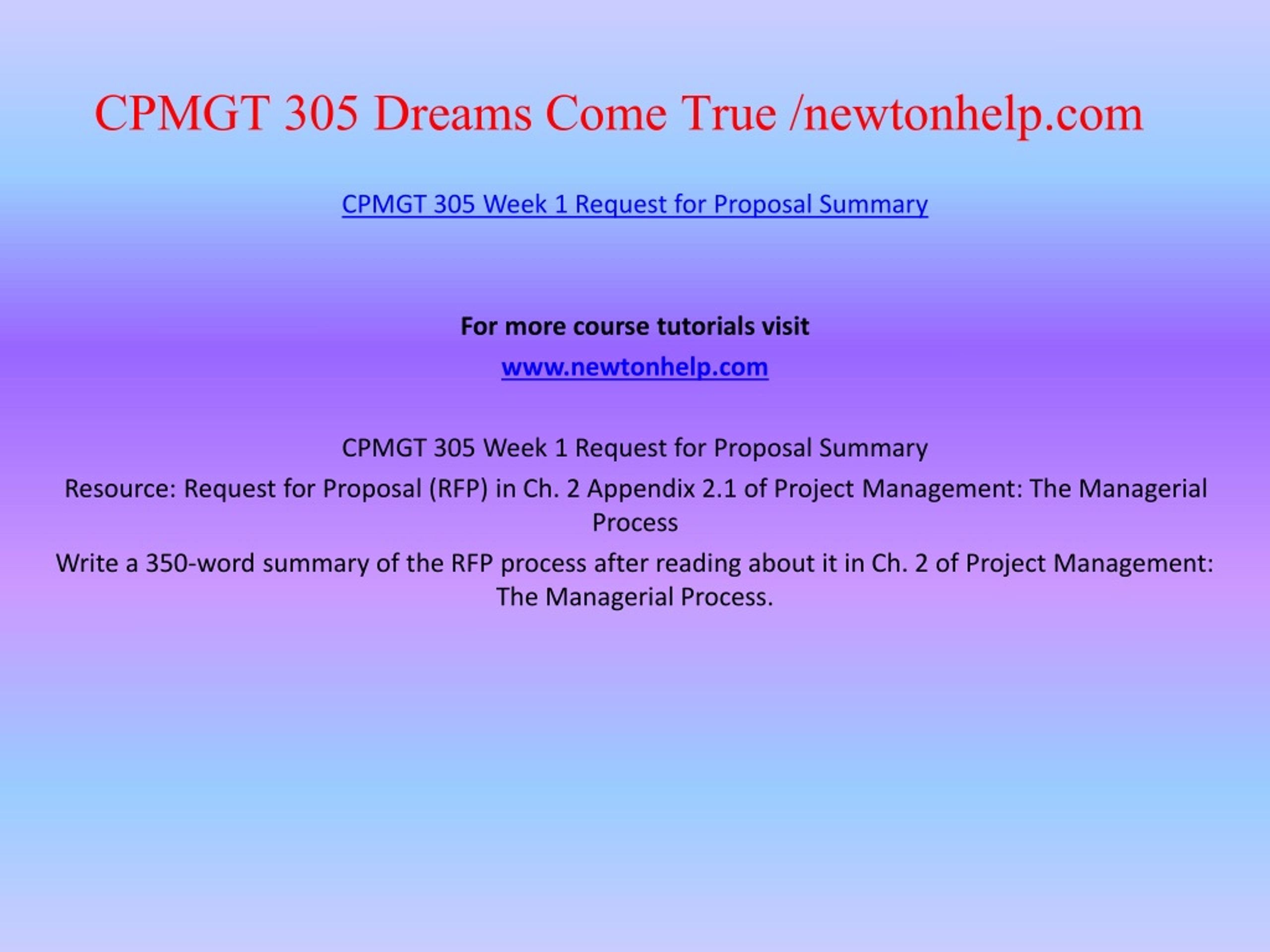 CPMGT 305 Dreams Come True /newtonhelp.com

CPMGT 305 Week 1 Request for Proposal Summary

For more course tutorials visit

www.newtonhelp.com

CPMGT 305 Week 1 Request for Proposal Summary

Resource: Request for Proposal (RFP) in Ch. 2 Appendix 2.1 of Project Management: The Managerial Process

Write a 350-word summary of the RFP process after reading about it in Ch. 2 of Project Management: The Managerial Process.